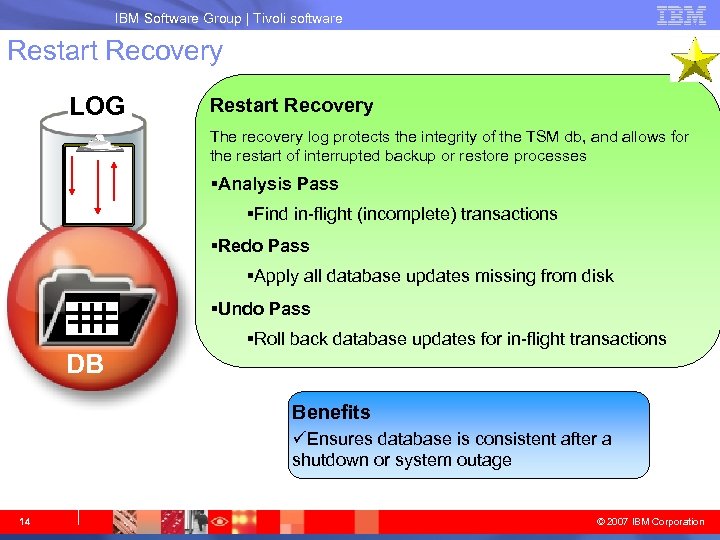 IBM Software Group | Tivoli software

IBM

Restart Recovery

LOG

DB

Restart Recovery

The recovery log protects the integrity of the TSM db, and allows for the restart of interrupted backup or restore processes

▪Analysis Pass

▪Find in-flight (incomplete) transactions

▪Redo Pass

▪Apply all database updates missing from disk

▪Undo Pass

▪Roll back database updates for in-flight transactions

Benefits

✓Ensures database is consistent after a shutdown or system outage

14

© 2007 IBM Corporation